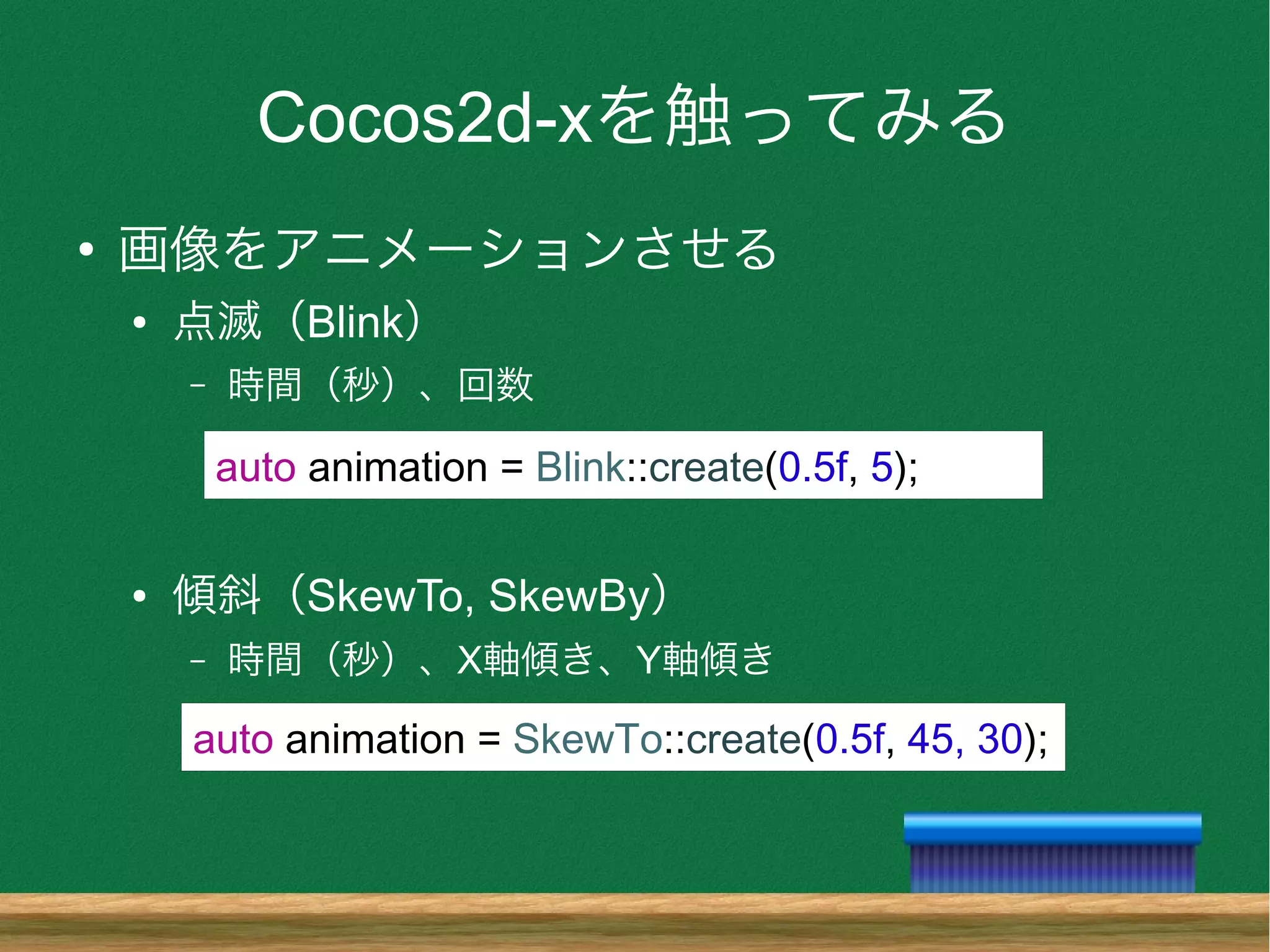 Cocos2d-xを触ってみる

• 画像をアニメーションさせる
  • 点滅（Blink）
    – 時間（秒）、回数

auto animation = Blink::create(0.5f, 5);

  • 傾斜（SkewTo, SkewBy）
    – 時間（秒）、X軸傾き、Y軸傾き

auto animation = SkewTo::create(0.5f, 45, 30);